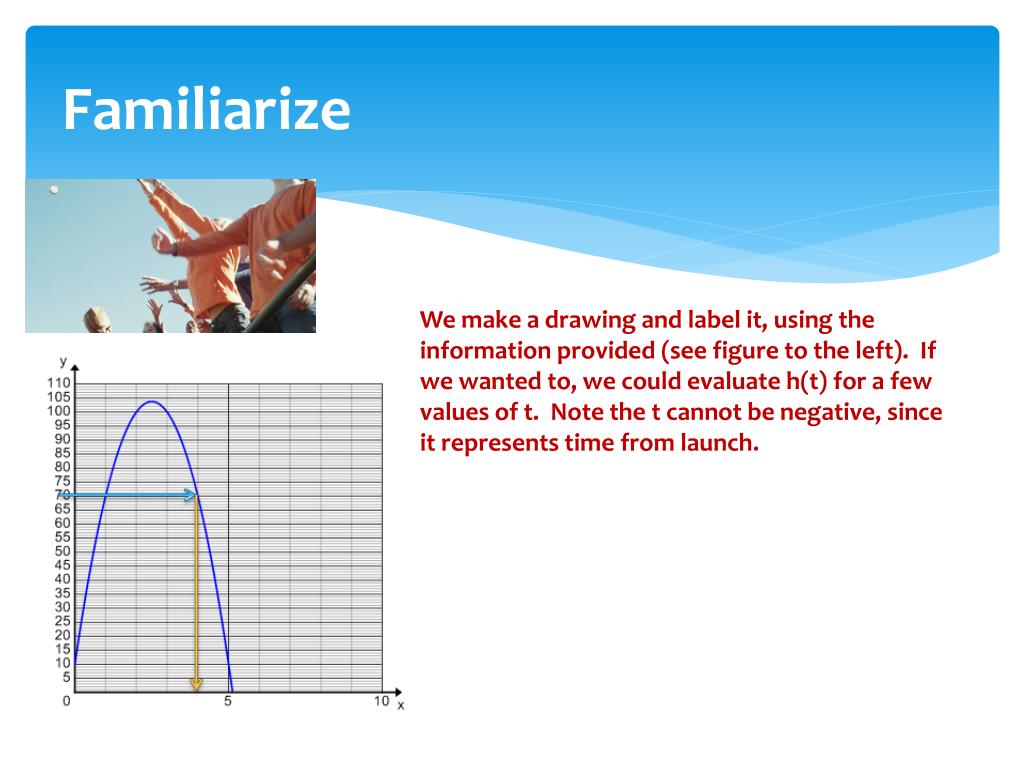 Familiarize

We make a drawing and label it, using the information provided (see figure to the left). If we wanted to, we could evaluate h(t) for a few values of t. Note the t cannot be negative, since it represents time from launch.

y
110
105
100
95
90
85
80
75
70
65
60
55
50
45
40
35
30
25
20
15
10
5
0
5
10
x